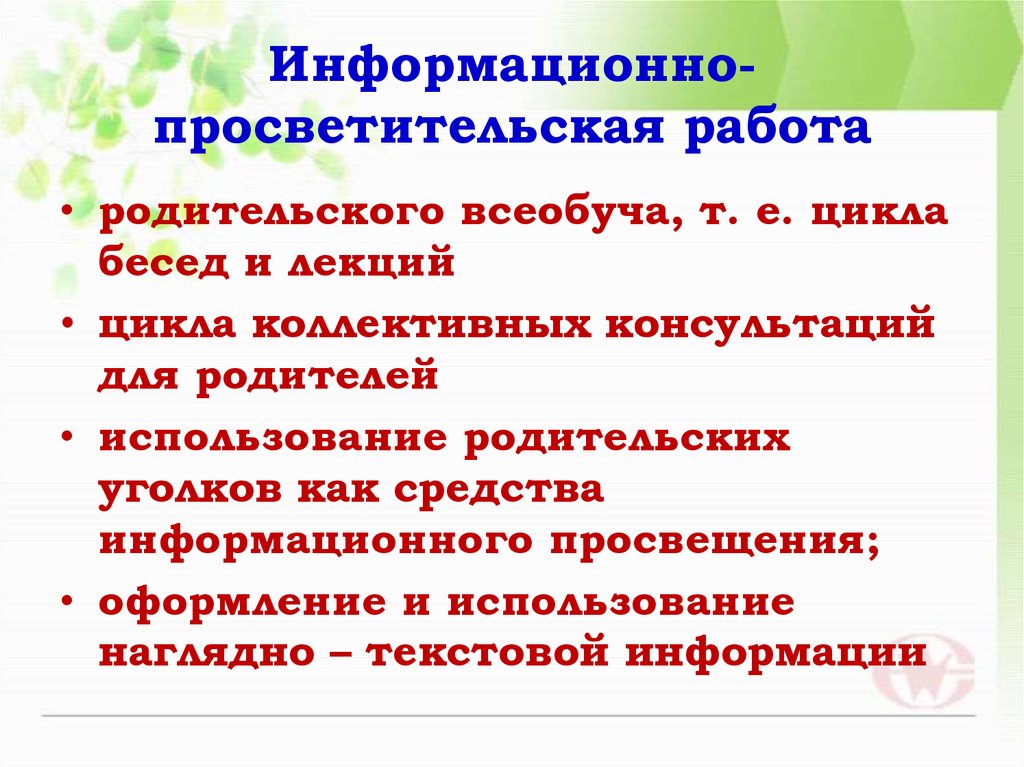 Информационно-просветительская работа

• родительского всеобуча, т. е. цикла бесед и лекций

• цикла коллективных консультаций для родителей

• использование родительских уголков как средства информационного просвещения;

• оформление и использование наглядно – текстовой информации